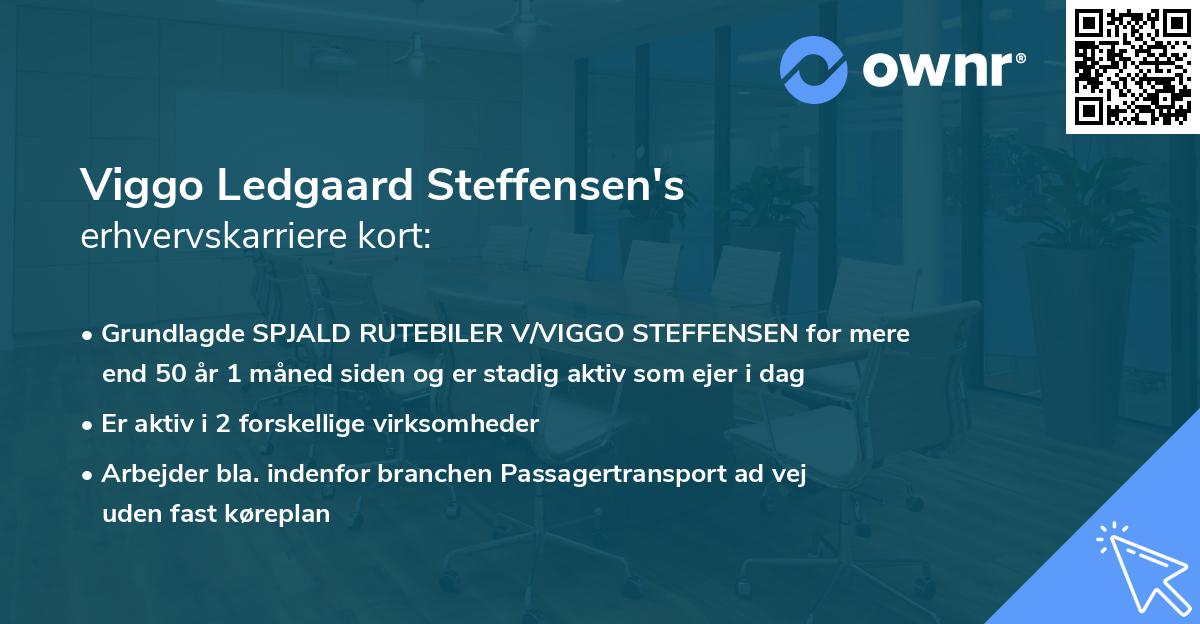 ownr®

Viggo Ledgaard Steffensen's
erhvervskarriere kort:

• Grundlagde SPJALD RUTEBILER V/VIGGO STEFFENSEN for mere end 50 år 1 måned siden og er stadig aktiv som ejer i dag
• Er aktiv i 2 forskellige virksomheder
• Arbejder bla. indenfor branchen Passagertransport ad vej uden fast køreplan